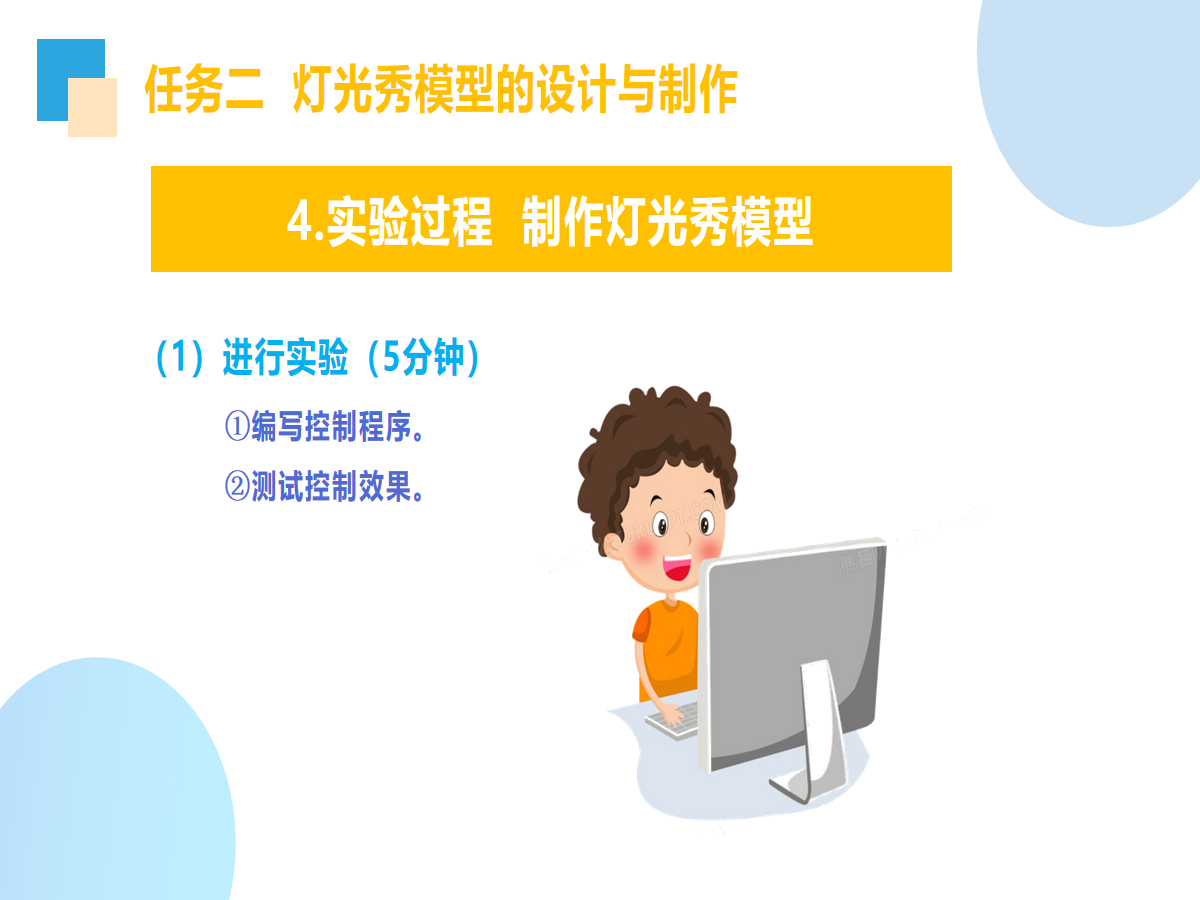 任务二 灯光秀模型的设计与制作

4.实验过程 制作灯光秀模型

（1）进行实验（5分钟）

①编写控制程序。

②测试控制效果。